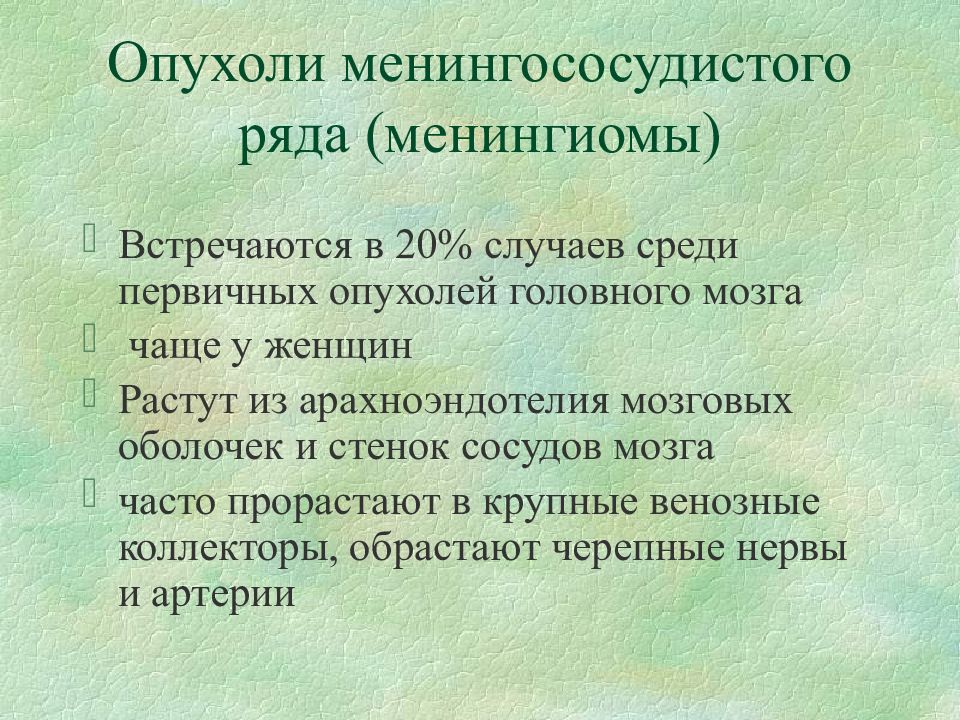 Опухоли менингососудистого ряда (менингиомы)

Встречаются в 20% случаев среди первичных опухолей головного мозга

чаще у женщин

Растут из арахноэндотелия мозговых оболочек и стенок сосудов мозга

часто прорастают в крупные венозные коллекторы, обрастают черепные нервы и артерии